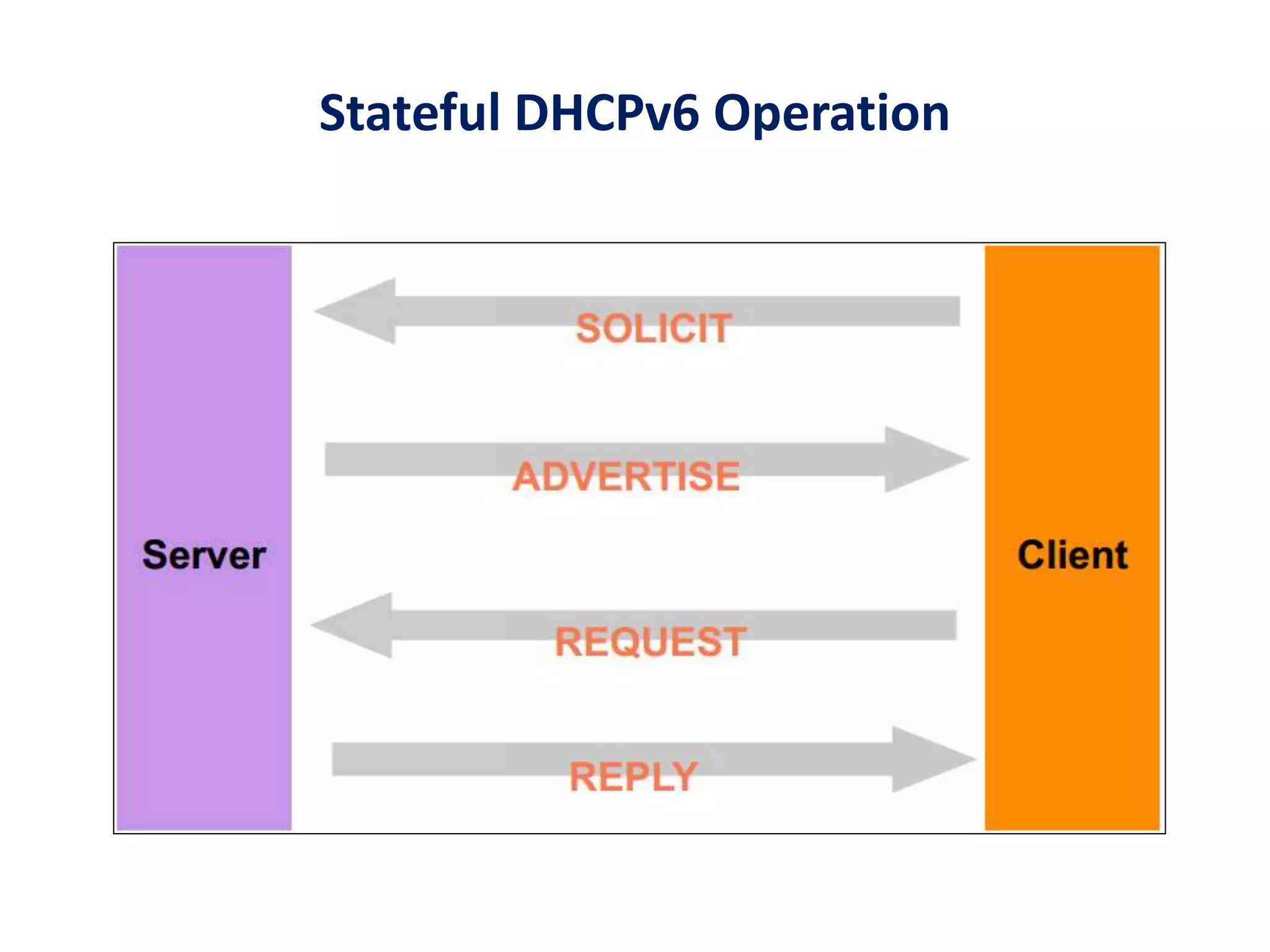 Stateful DHCPv6 Operation

Server

SOLICIT

ADVERTISE

REQUEST

REPLY

Client